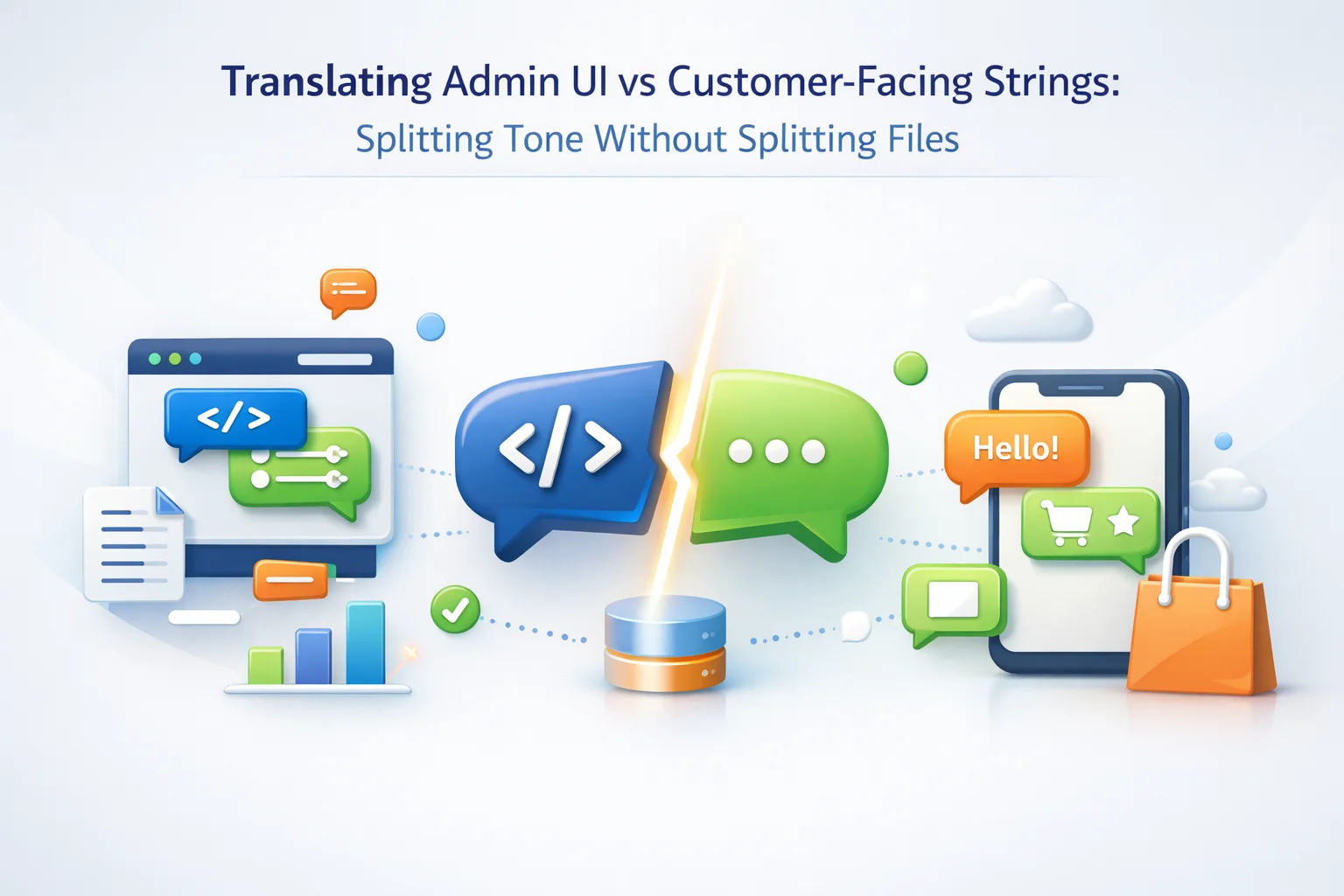 Translating Admin UI vs Customer-Facing Strings:
Splitting Tone Without Splitting Files

</>

</>

Hello!